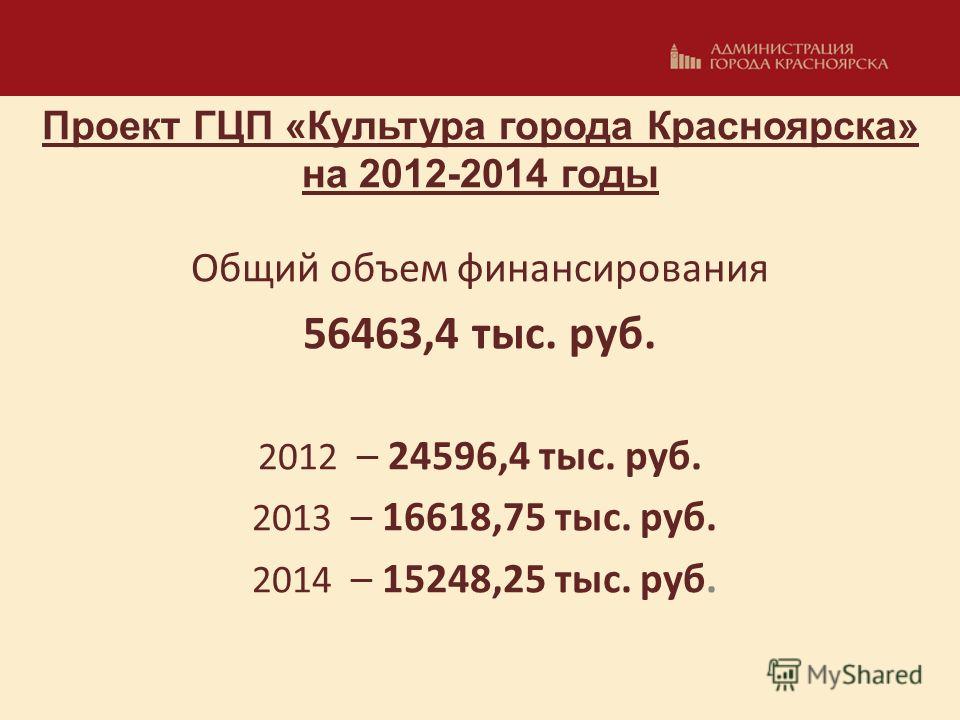 АДМИНИСТРАЦИЯ
ГОРОДА КРАСНОЯРСКА

Проект ГЦП «Культура города Красноярска» на 2012-2014 годы

Общий объем финансирования

56463,4 тыс. руб.

2012 – 24596,4 тыс. руб.

2013 – 16618,75 тыс. руб.

2014 – 15248,25 тыс. руб.

MyShared